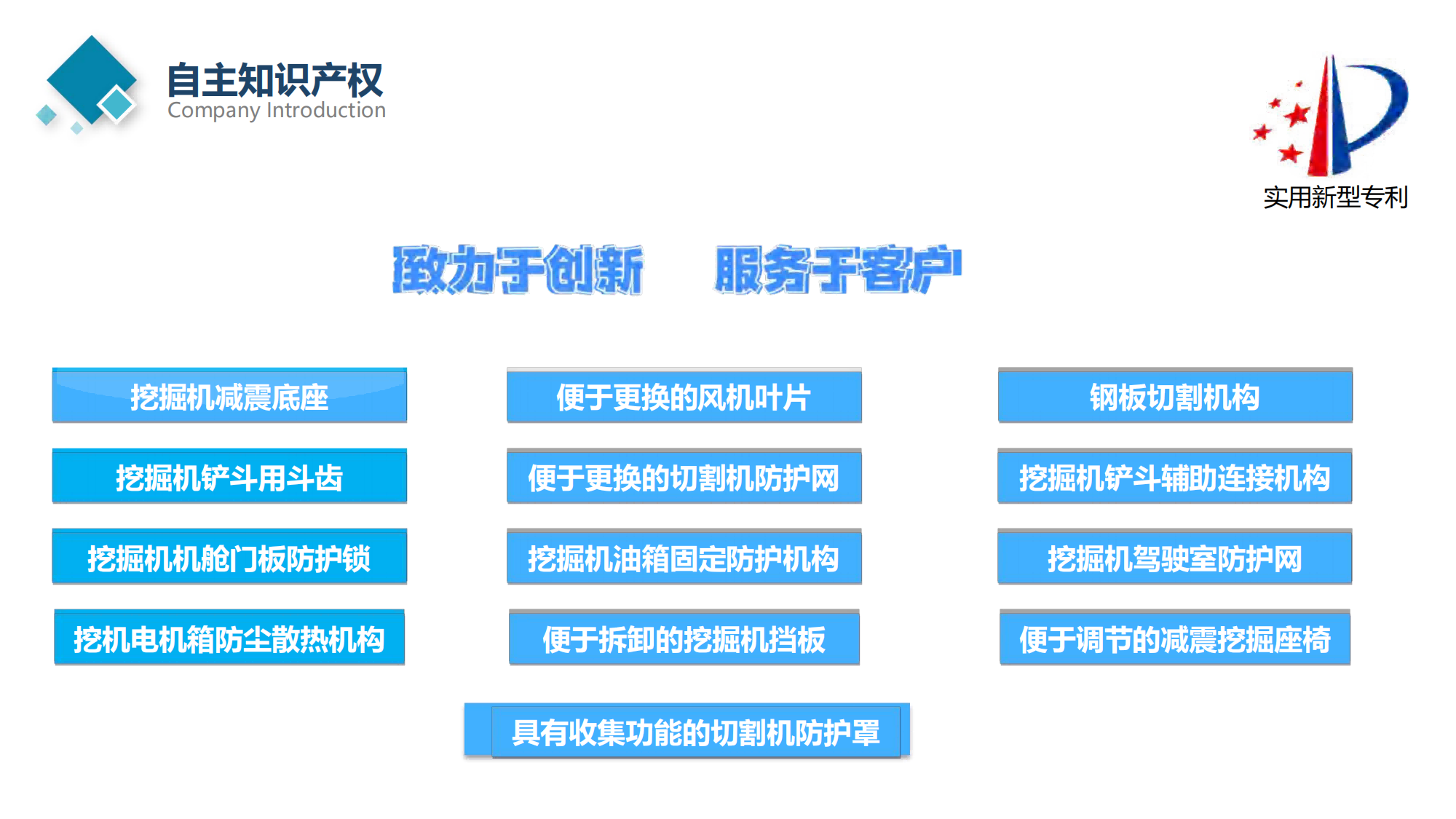 自主知识产权
Company Introduction

实用新型专利

致力于创新　服务于客户

挖掘机减震底座
挖掘机铲斗用斗齿
挖掘机机舱门板防护锁
挖机电机箱防尘散热机构

便于更换的风机叶片
便于更换的切割机防护网
挖掘机油箱固定防护机构
便于拆卸的挖掘机挡板

钢板切割机构
挖掘机铲斗辅助连接机构
挖掘机驾驶室防护网
便于调节的减震挖掘座椅

具有收集功能的切割机防护罩